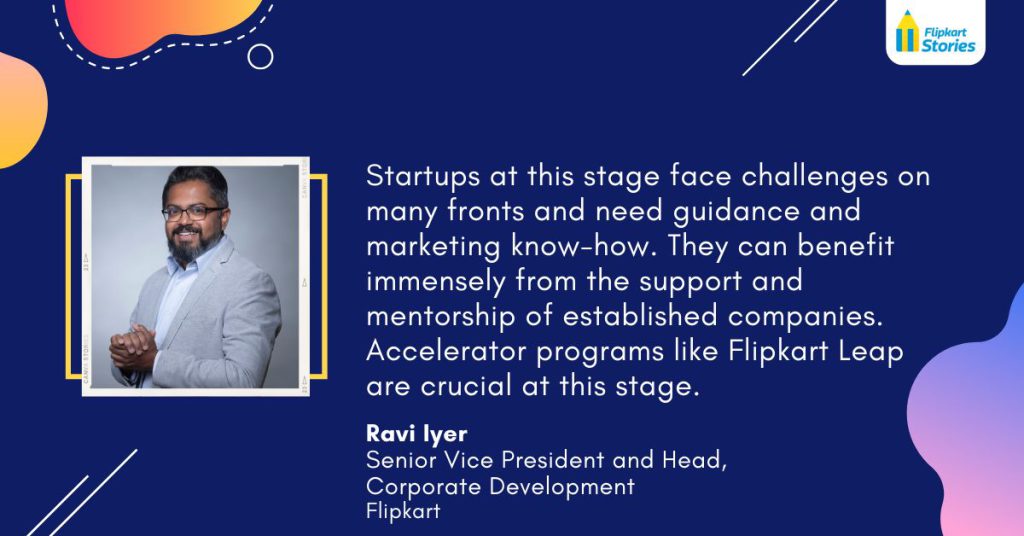 Flipkart Stories

Startups at this stage face challenges on many fronts and need guidance and marketing know-how. They can benefit immensely from the support and mentorship of established companies. Accelerator programs like Flipkart Leap are crucial at this stage.

Ravi Iyer
Senior Vice President and Head, Corporate Development
Flipkart